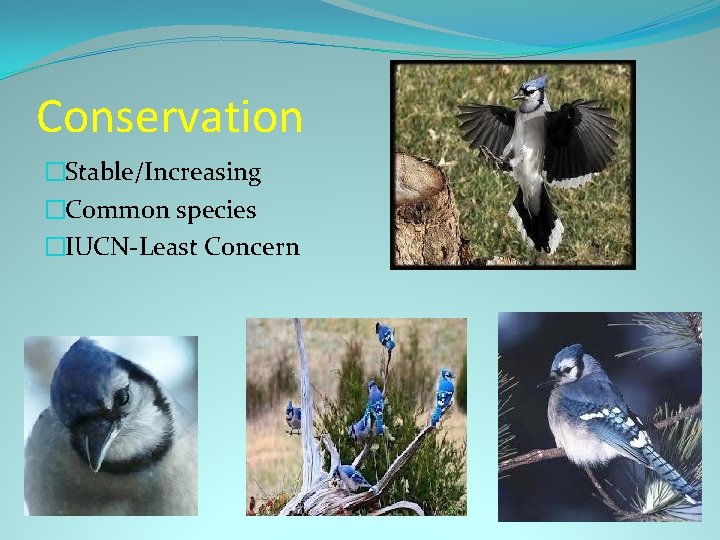 Conservation

□Stable/Increasing

□Common species

□IUCN-Least Concern